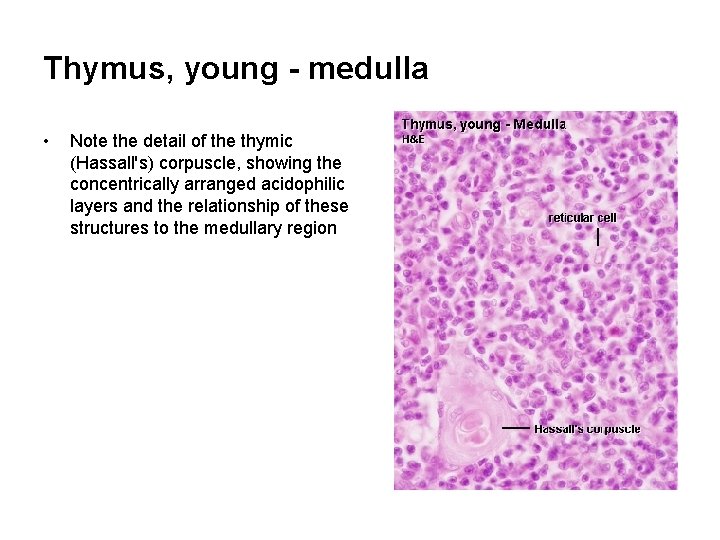 Thymus, young - medulla

• Note the detail of the thymic (Hassall's) corpuscle, showing the concentrically arranged acidophilic layers and the relationship of these structures to the medullary region

Thymus, young - Medulla
H&E

reticular cell

Hassall's corpuscle